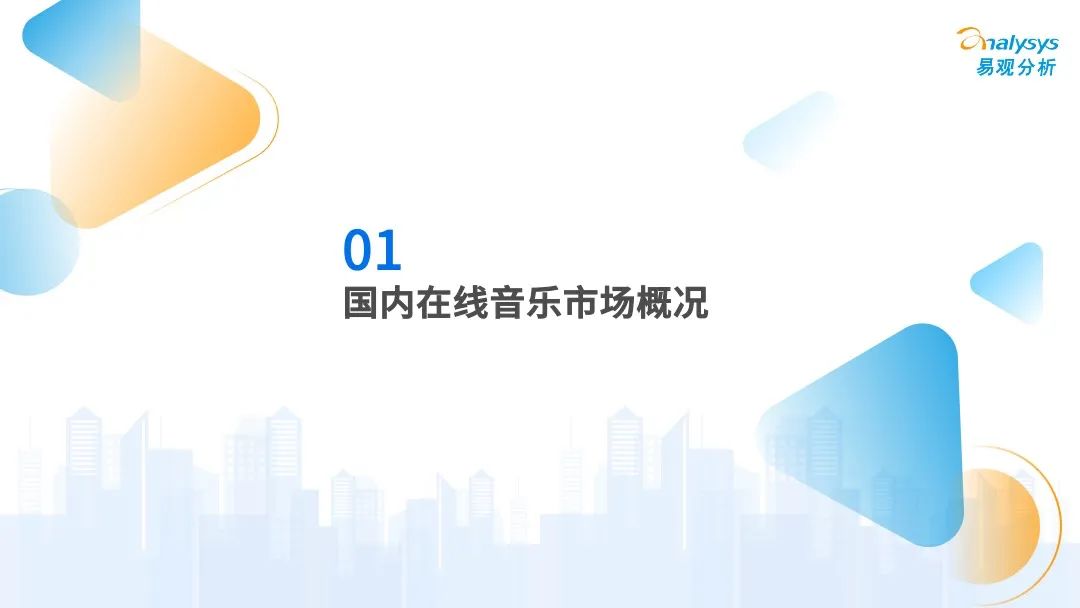 analysys
易观分析

01
国内在线音乐市场概况